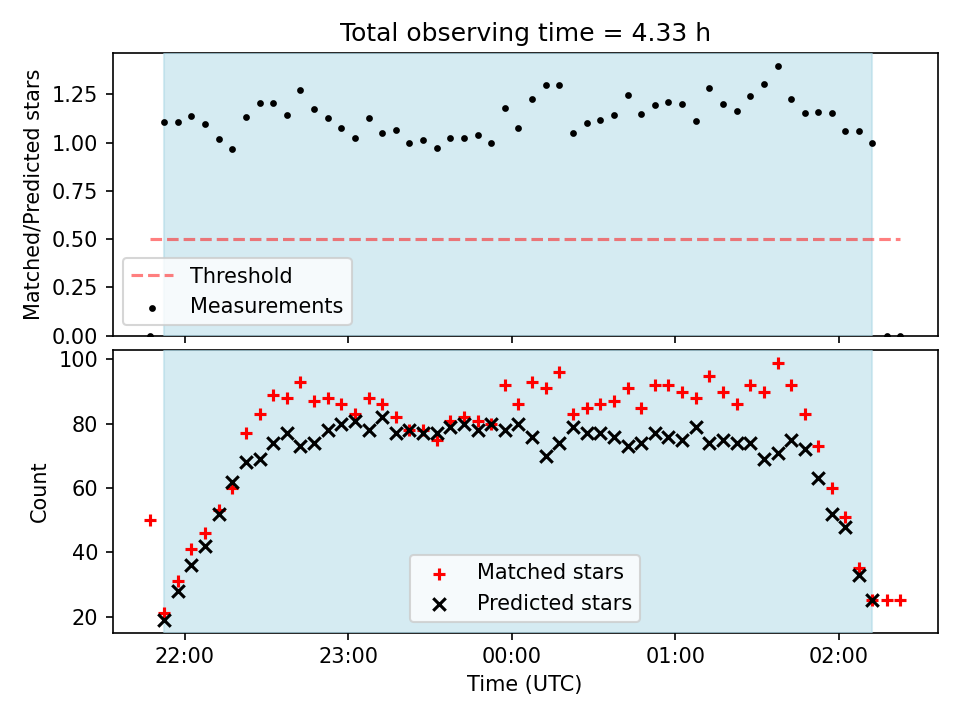 Total observing time = 4.33 h

Matched/Predicted stars

1.25
1.00
0.75
0.50
0.25
0.00

Threshold
Measurements

Count

100
80
60
40
20

Matched stars
Predicted stars

22:00
23:00
00:00
01:00
02:00

Time (UTC)